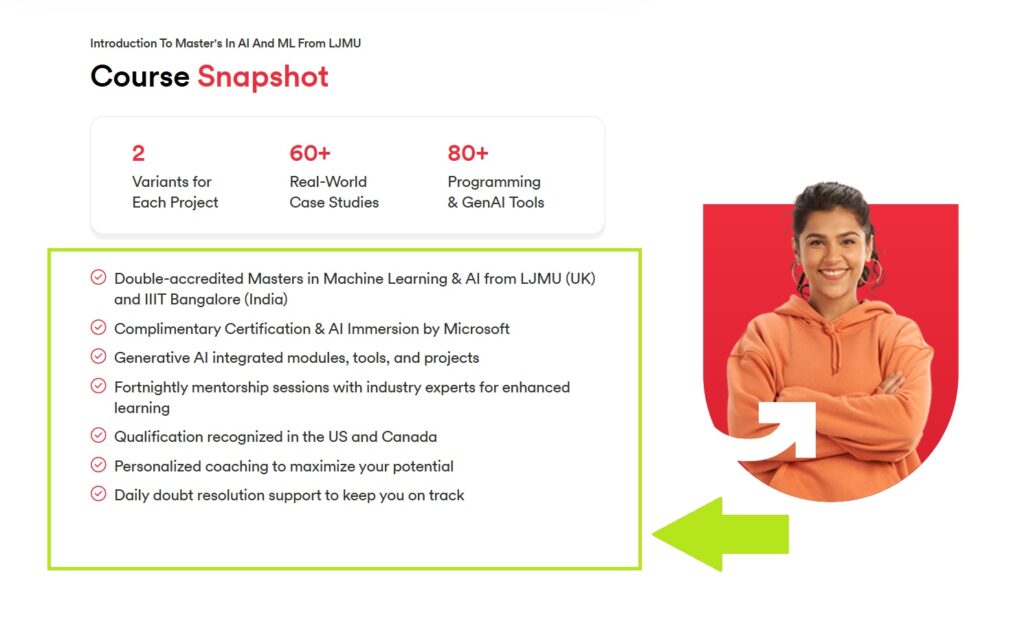 Introduction To Master's In AI And ML From LJMU

Course Snapshot

2
Variants for Each Project

60+
Real-World Case Studies

80+
Programming & GenAI Tools

Double-accredited Masters in Machine Learning & AI from LJMU (UK) and IIIT Bangalore (India)

Complimentary Certification & AI Immersion by Microsoft

Generative AI integrated modules, tools, and projects

Fortnightly mentorship sessions with industry experts for enhanced learning

Qualification recognized in the US and Canada

Personalized coaching to maximize your potential

Daily doubt resolution support to keep you on track